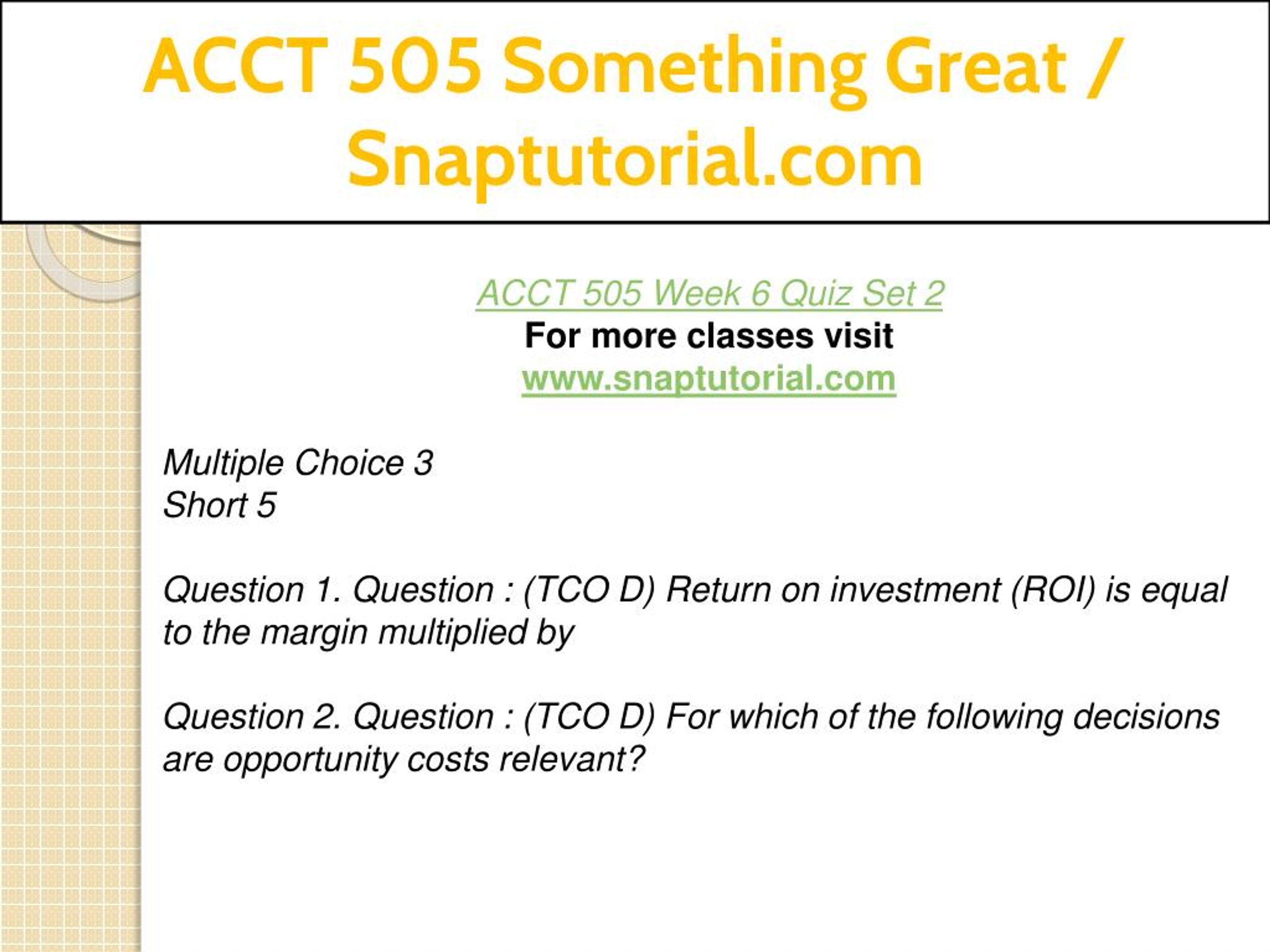 ACCT 505 Something Great / Snaptutorial.com

ACCT 505 Week 6 Quiz Set 2
For more classes visit
www.snaptutorial.com

Multiple Choice 3
Short 5

Question 1. Question : (TCO D) Return on investment (ROI) is equal to the margin multiplied by

Question 2. Question : (TCO D) For which of the following decisions are opportunity costs relevant?